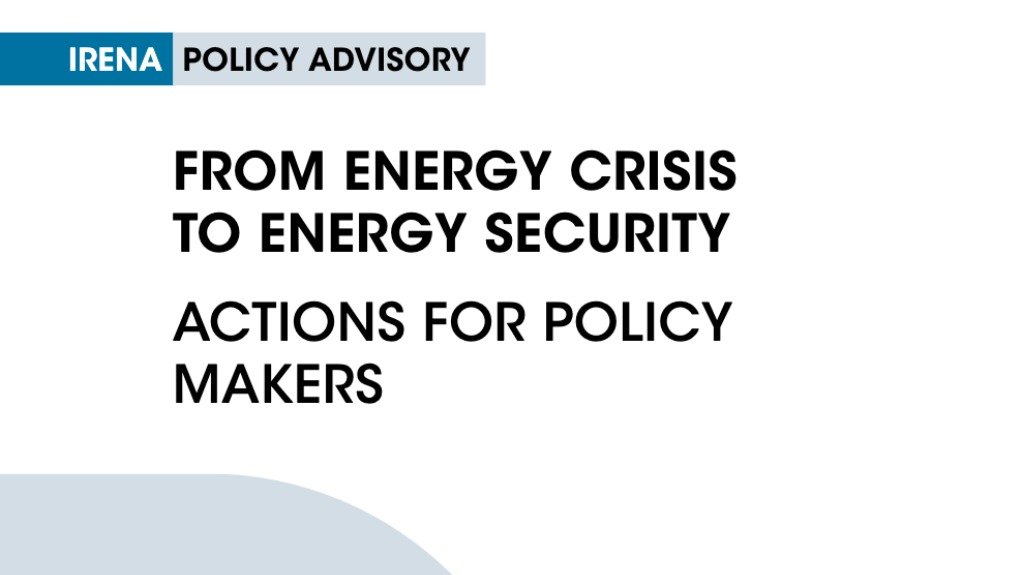 IRENA POLICY ADVISORY

FROM ENERGY CRISIS TO ENERGY SECURITY

ACTIONS FOR POLICY MAKERS